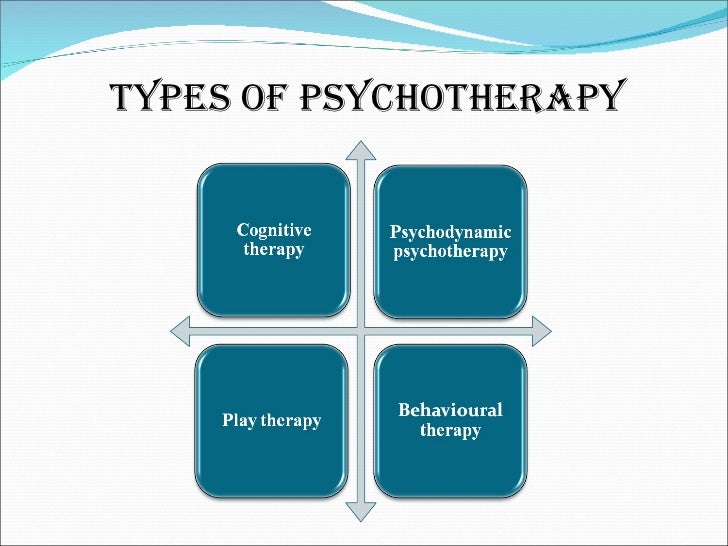 TYPES OF PSYCHOTHERAPY

Cognitive therapy

Psychodynamic psychotherapy

Play therapy

Behavioural therapy